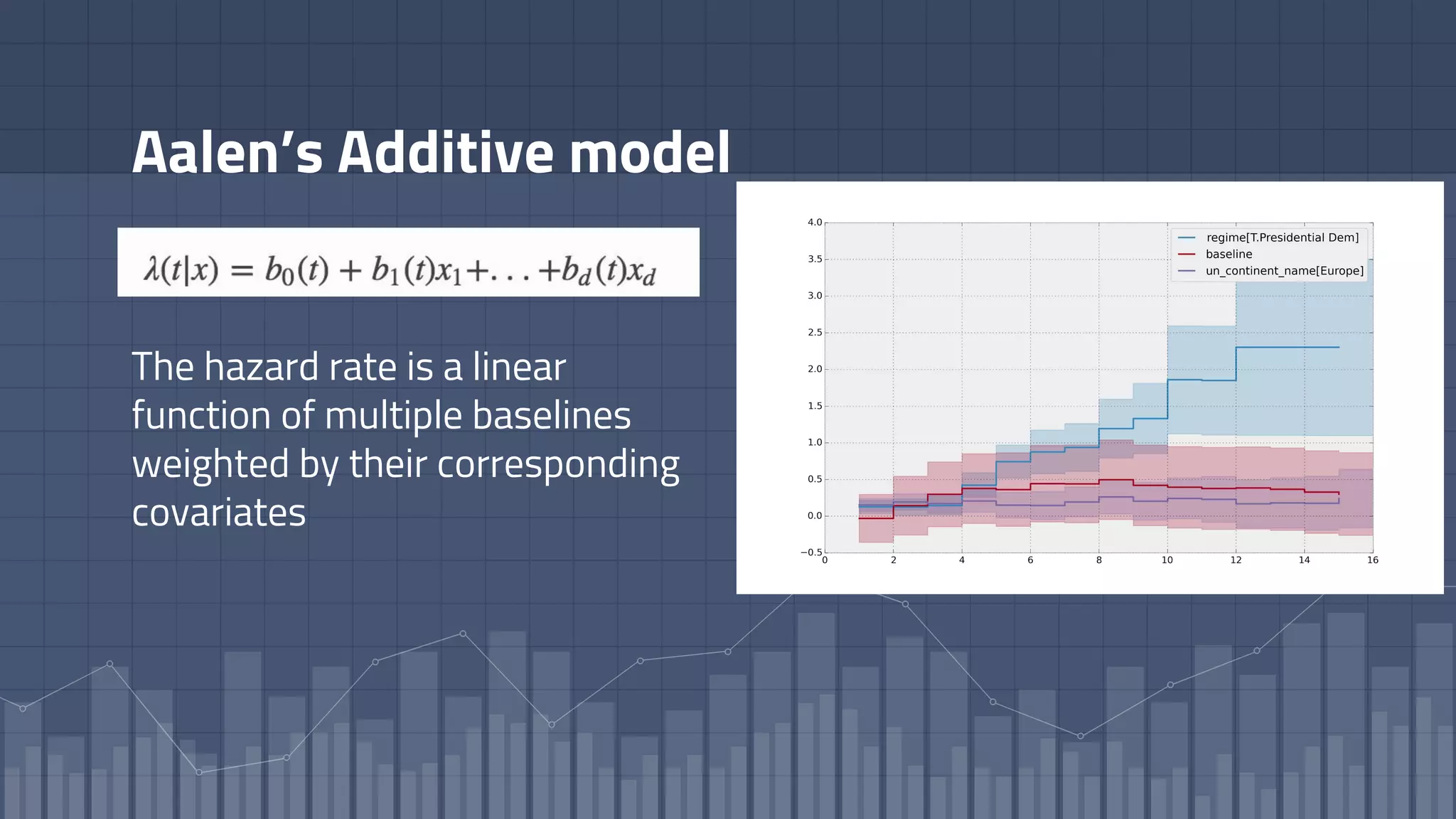 Aalen's Additive model

$\lambda(t|x) = b_0(t) + b_1(t)x_1 + \ldots + b_d(t)x_d$

The hazard rate is a linear function of multiple baselines weighted by their corresponding covariates

4.0
3.5
3.0
2.5
2.0
1.5
1.0
0.5
0.0
−0.5
0
2
4
6
8
10
12
14
16

regime[T.Presidential Dem]
baseline
un_continent_name[Europe]